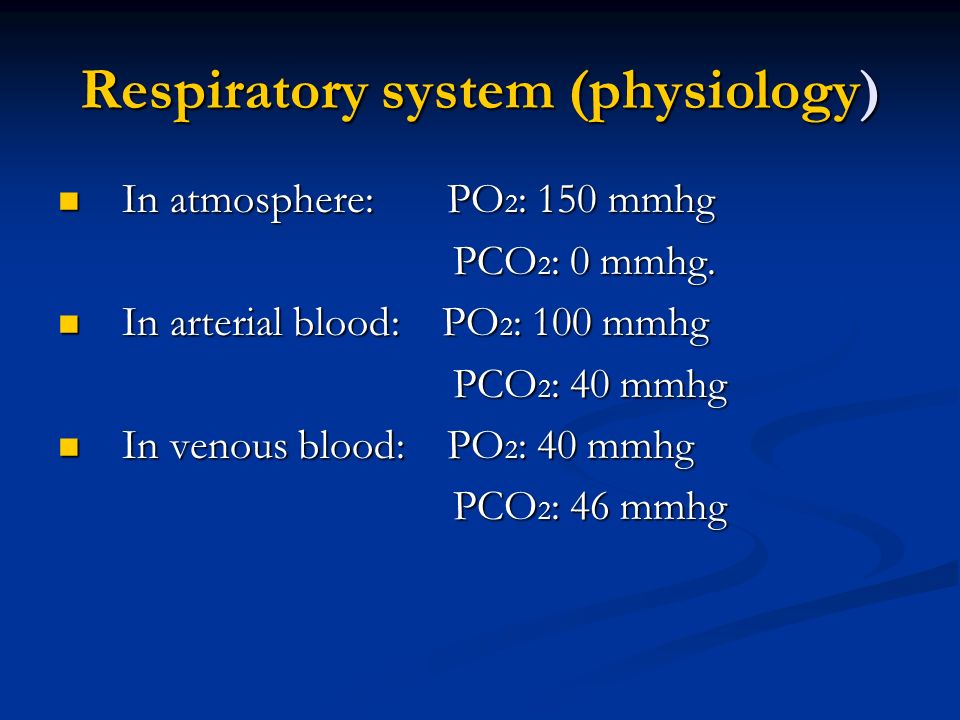 Respiratory system (physiology)

In atmosphere: $PO_2$: 150 mmhg
$PCO_2$: 0 mmhg.

In arterial blood: $PO_2$: 100 mmhg
$PCO_2$: 40 mmhg

In venous blood: $PO_2$: 40 mmhg
$PCO_2$: 46 mmhg